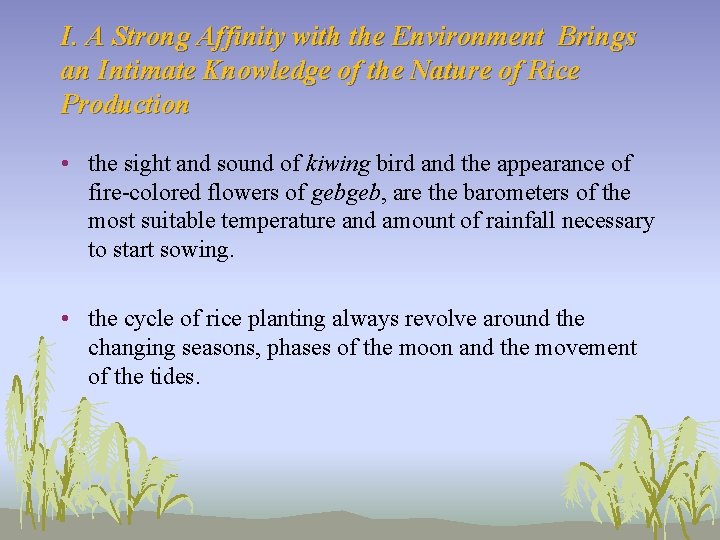 I. A Strong Affinity with the Environment Brings an Intimate Knowledge of the Nature of Rice Production

• the sight and sound of kiwing bird and the appearance of fire-colored flowers of gebgeb, are the barometers of the most suitable temperature and amount of rainfall necessary to start sowing.

• the cycle of rice planting always revolve around the changing seasons, phases of the moon and the movement of the tides.